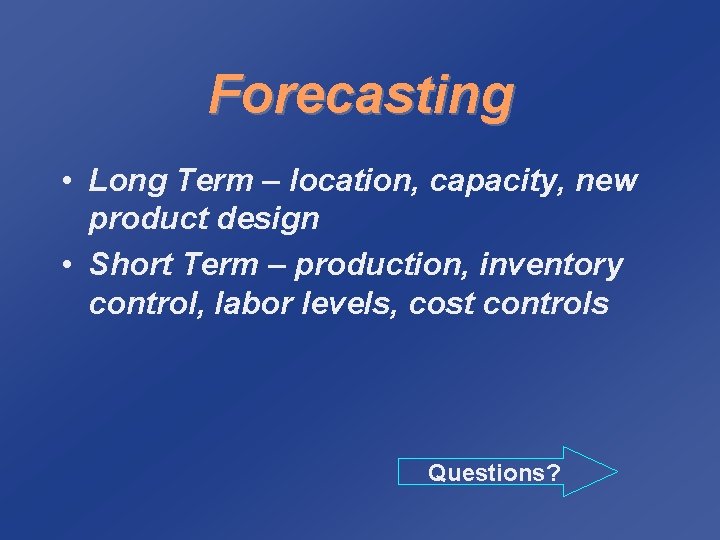 Forecasting

• Long Term – location, capacity, new product design
• Short Term – production, inventory control, labor levels, cost controls

Questions?